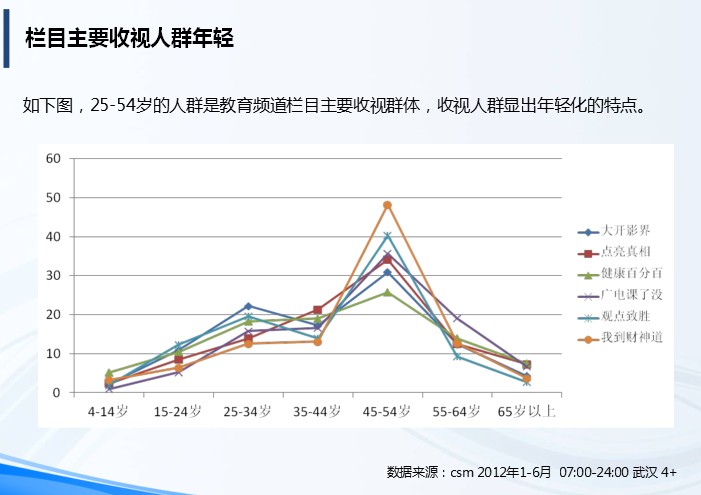 栏目主要收视人群年轻

如下图，25-54岁的人群是教育频道栏目主要收视群体，收视人群显出年轻化的特点。

60
50
40
30
20
10
0

4-14岁　15-24岁　25-34岁　35-44岁　45-54岁　55-64岁　65岁以上

大开影界
点亮真相
健康百分百
广电课了没
观点致胜
我到财神道

数据来源：csm 2012年1-6月 07:00-24:00 武汉 4+